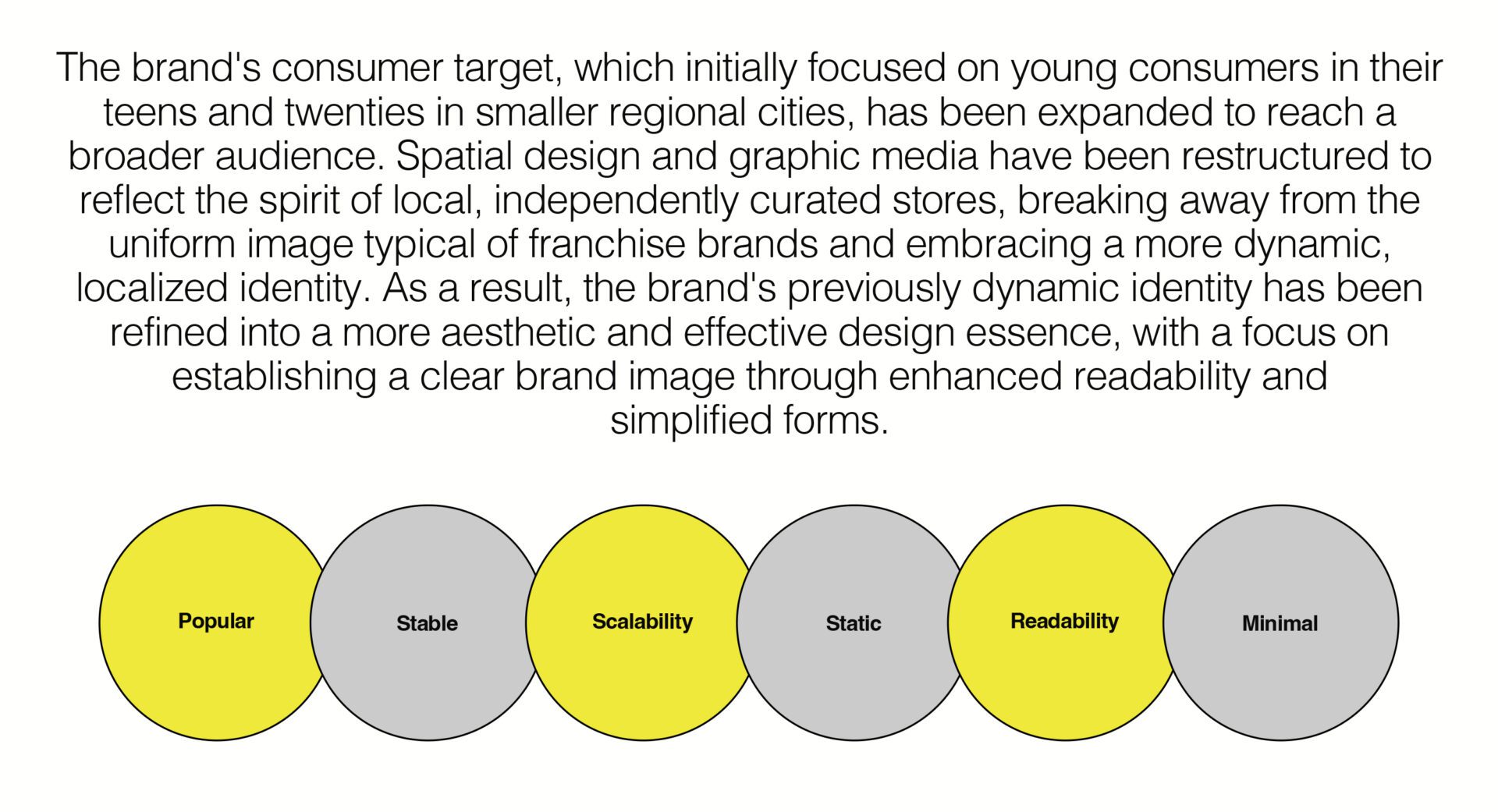 The brand's consumer target, which initially focused on young consumers in their teens and twenties in smaller regional cities, has been expanded to reach a broader audience. Spatial design and graphic media have been restructured to reflect the spirit of local, independently curated stores, breaking away from the uniform image typical of franchise brands and embracing a more dynamic, localized identity. As a result, the brand's previously dynamic identity has been refined into a more aesthetic and effective design essence, with a focus on establishing a clear brand image through enhanced readability and simplified forms.

Popular

Stable

Scalability

Static

Readability

Minimal